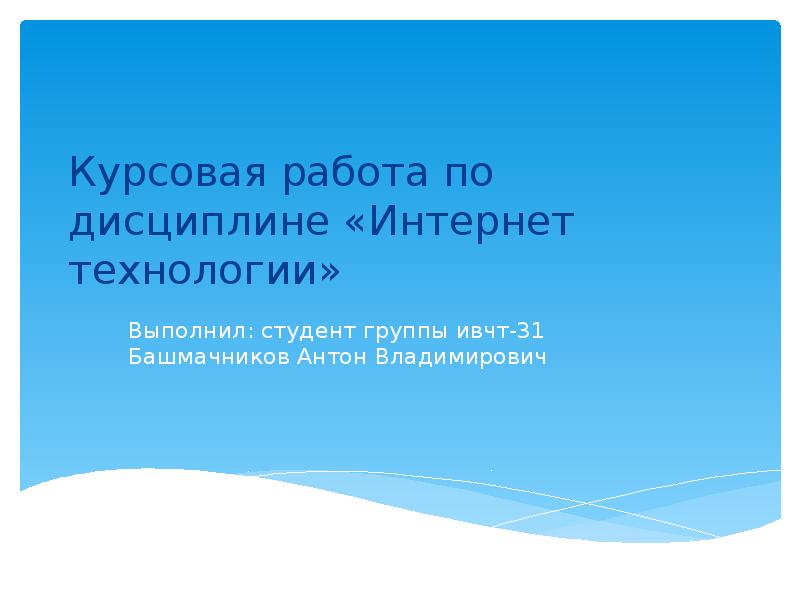 Курсовая работа по дисциплине «Интернет технологии»

Выполнил: студент группы ивчт-31
Башмачников Антон Владимирович